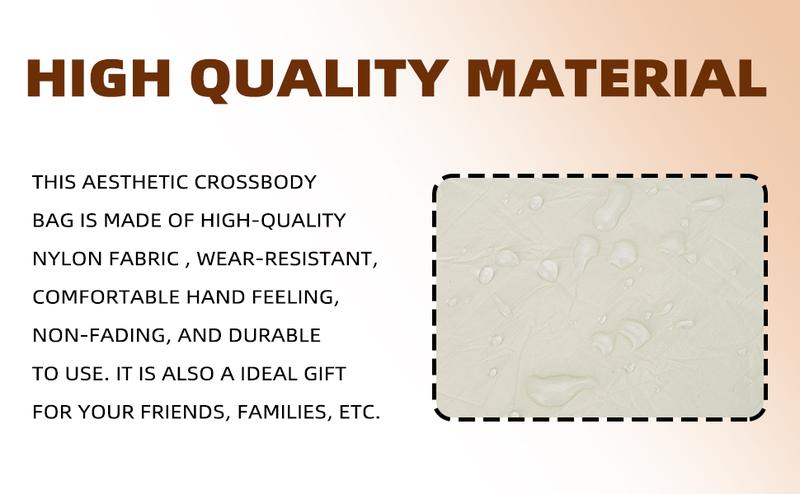 HIGH QUALITY MATERIAL

THIS AESTHETIC CROSSBODY BAG IS MADE OF HIGH-QUALITY NYLON FABRIC , WEAR-RESISTANT, COMFORTABLE HAND FEELING, NON-FADING, AND DURABLE TO USE. IT IS ALSO A IDEAL GIFT FOR YOUR FRIENDS, FAMILIES, ETC.